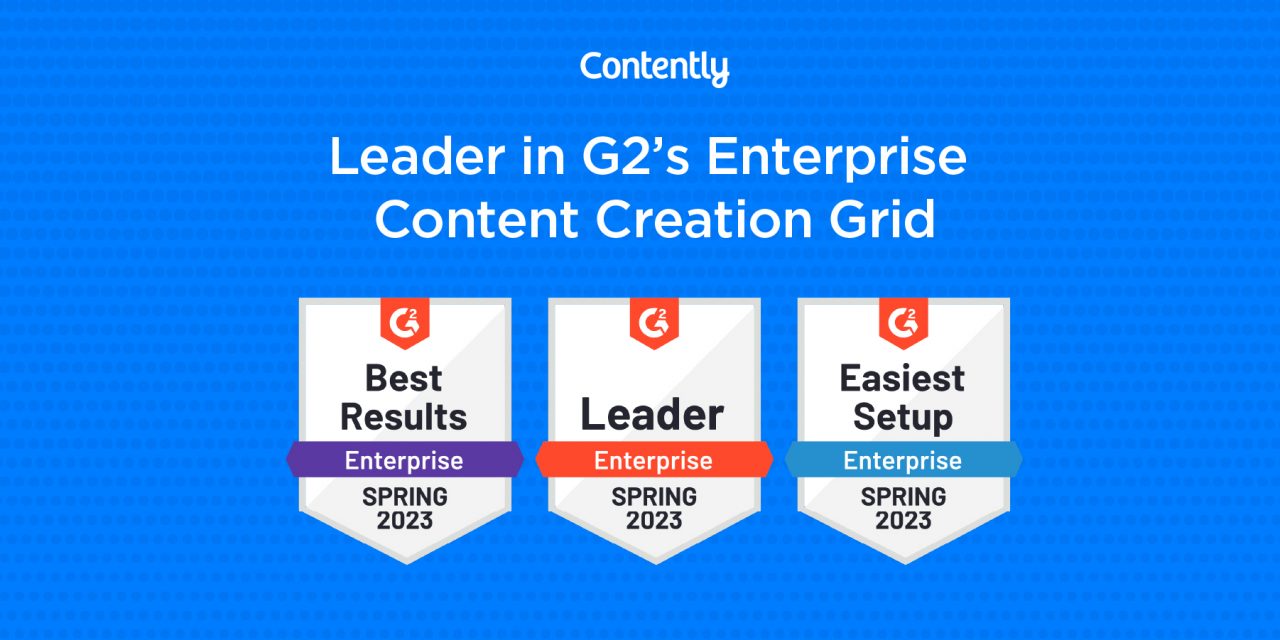 Contently

Leader in G2's Enterprise Content Creation Grid

G2
Best Results
Enterprise
SPRING 2023

G2
Leader
Enterprise
SPRING 2023

G2
Easiest Setup
Enterprise
SPRING 2023